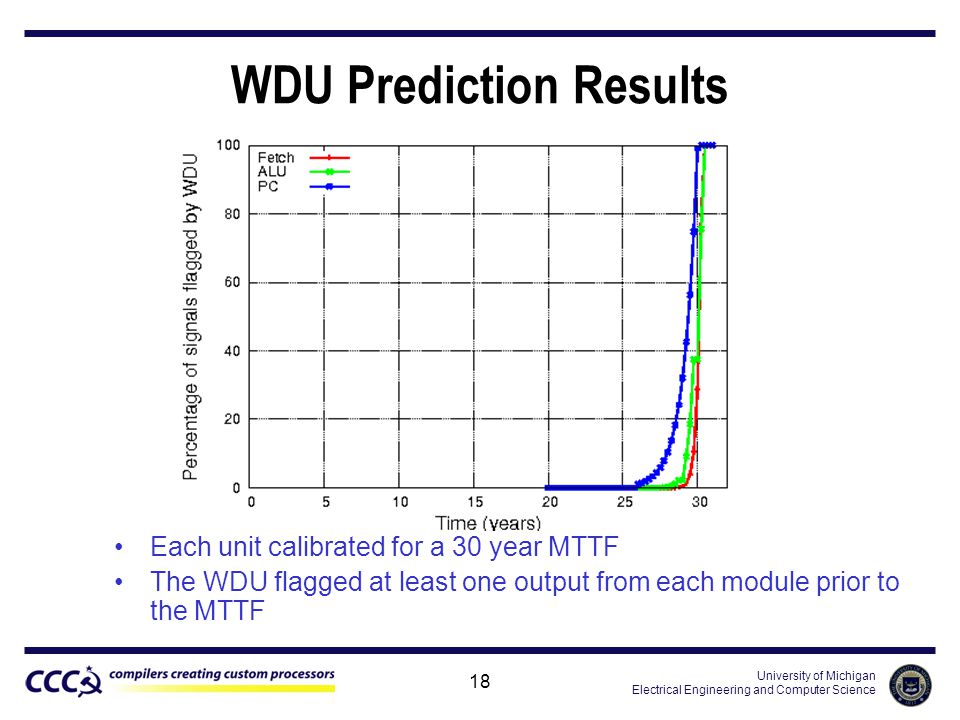 WDU Prediction Results

Percentage of signals flagged by WDU

100
80
60
40
20
0

Fetch
ALU
PC

0 5 10 15 20 25 30

Time (years)

• Each unit calibrated for a 30 year MTTF
• The WDU flagged at least one output from each module prior to the MTTF

CCC compilers creating custom processors

18

University of Michigan
Electrical Engineering and Computer Science